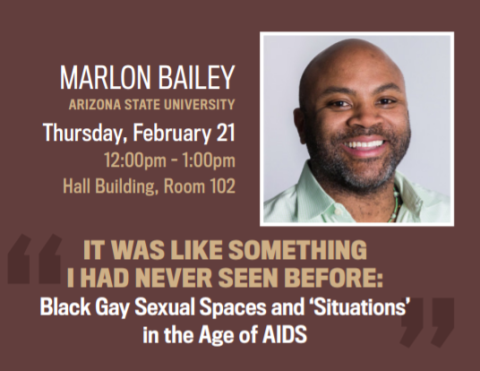 MARLON BAILEY
ARIZONA STATE UNIVERSITY
Thursday, February 21
12:00pm - 1:00pm
Hall Building, Room 102

“IT WAS LIKE SOMETHING I HAD NEVER SEEN BEFORE: Black Gay Sexual Spaces and ‘Situations’ in the Age of AIDS”